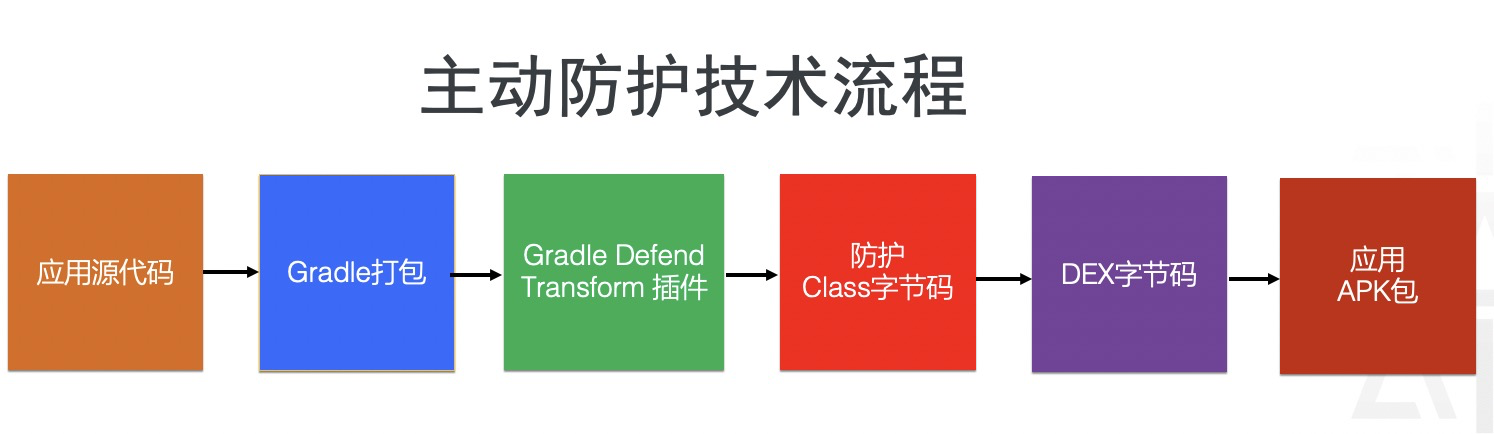 主动防护技术流程

应用源代码

Gradle打包

Gradle Defend Transform 插件

防护 Class字节码

DEX字节码

应用 APK包